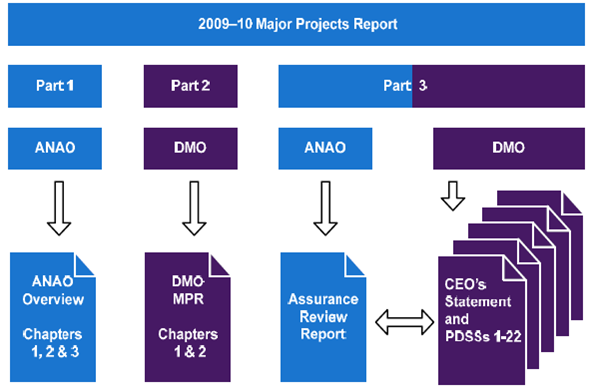 2009–10 Major Projects Report

Part 1

Part 2

Part 3

ANAO

DMO

ANAO

DMO

ANAO Overview

Chapters 1, 2 & 3

DMO MPR

Chapters 1 & 2

Assurance Review Report

CEO's Statement and PDSSs 1-22